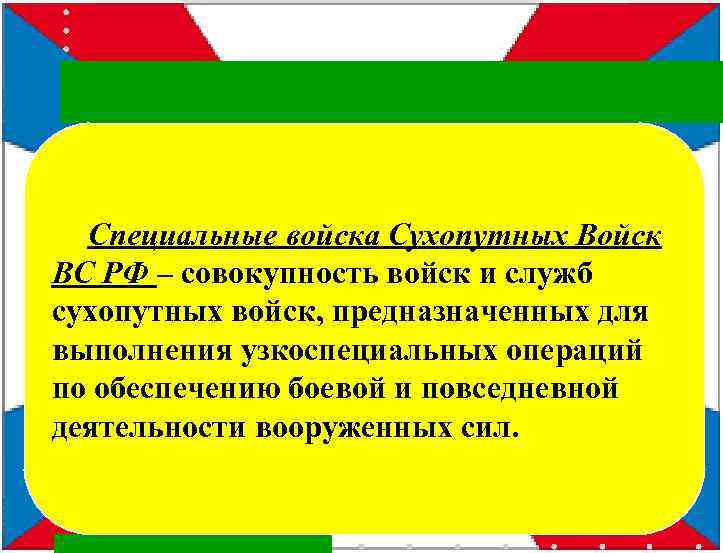 Специальные войска Сухопутных Войск ВС РФ – совокупность войск и служб сухопутных войск, предназначенных для выполнения узкоспециальных операций по обеспечению боевой и повседневной деятельности вооруженных сил.